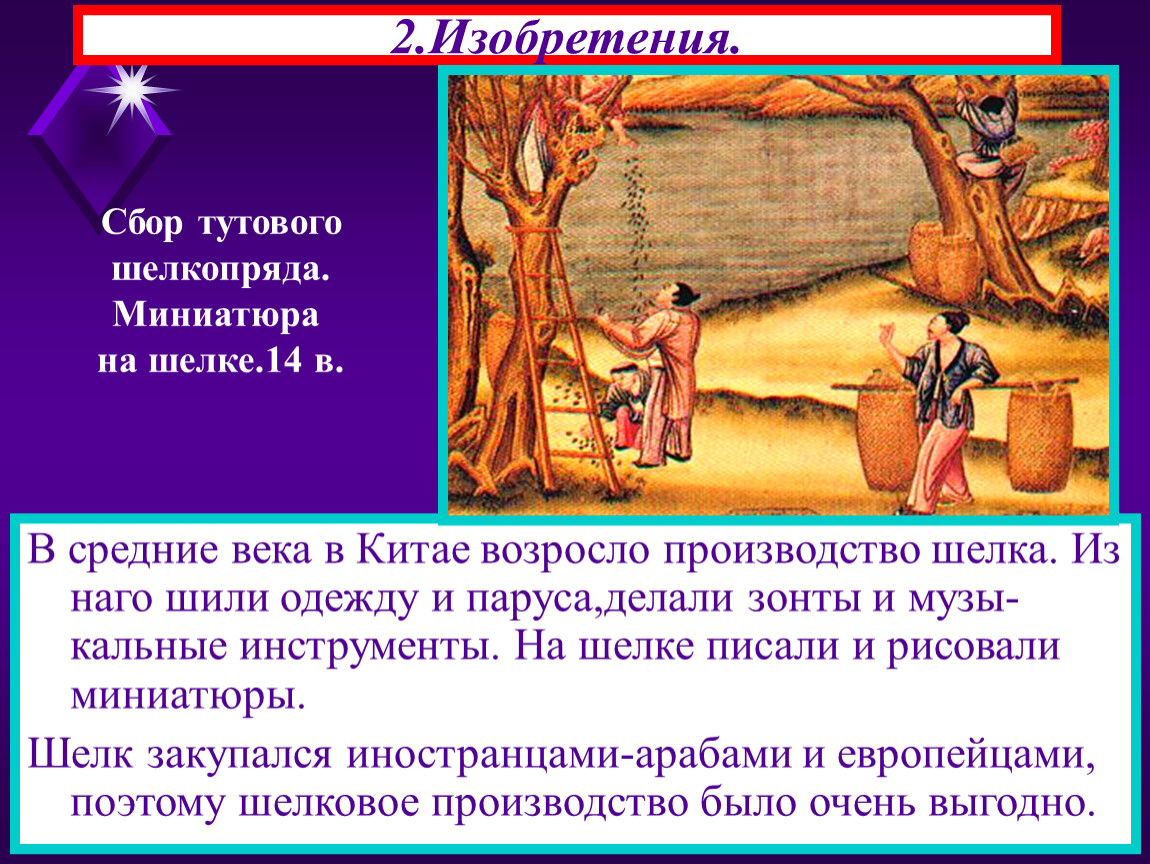 2.Изобретения.

Сбор тутового шелкопряда. Миниатюра на шелке.14 в.

В средние века в Китае возросло производство шелка. Из наго шили одежду и паруса,делали зонты и музыкальные инструменты. На шелке писали и рисовали миниатюры.

Шелк закупался иностранцами-арабами и европейцами, поэтому шелковое производство было очень выгодно.